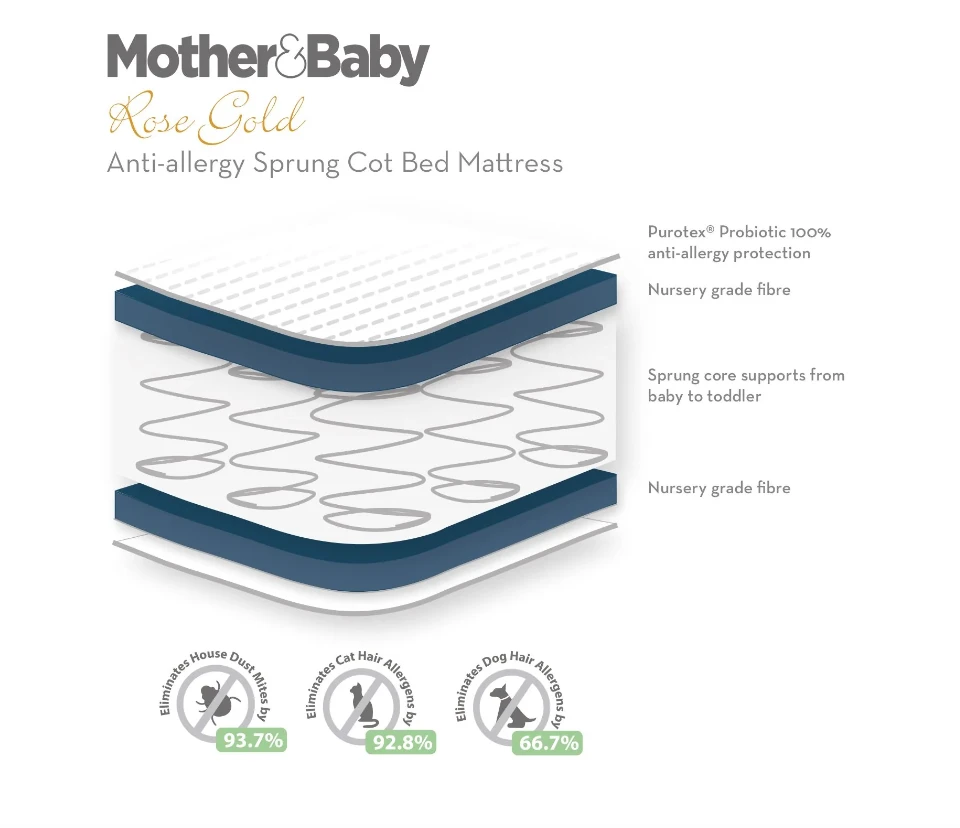 Mother&Baby
Rose Gold
Anti-allergy Sprung Cot Bed Mattress

Purotex® Probiotic 100% anti-allergy protection

Nursery grade fibre

Sprung core supports from baby to toddler

Nursery grade fibre

Eliminates House Dust Mites by
93.7%

Eliminates Cat Hair Allergens by
92.8%

Eliminates Dog Hair Allergens by
66.7%